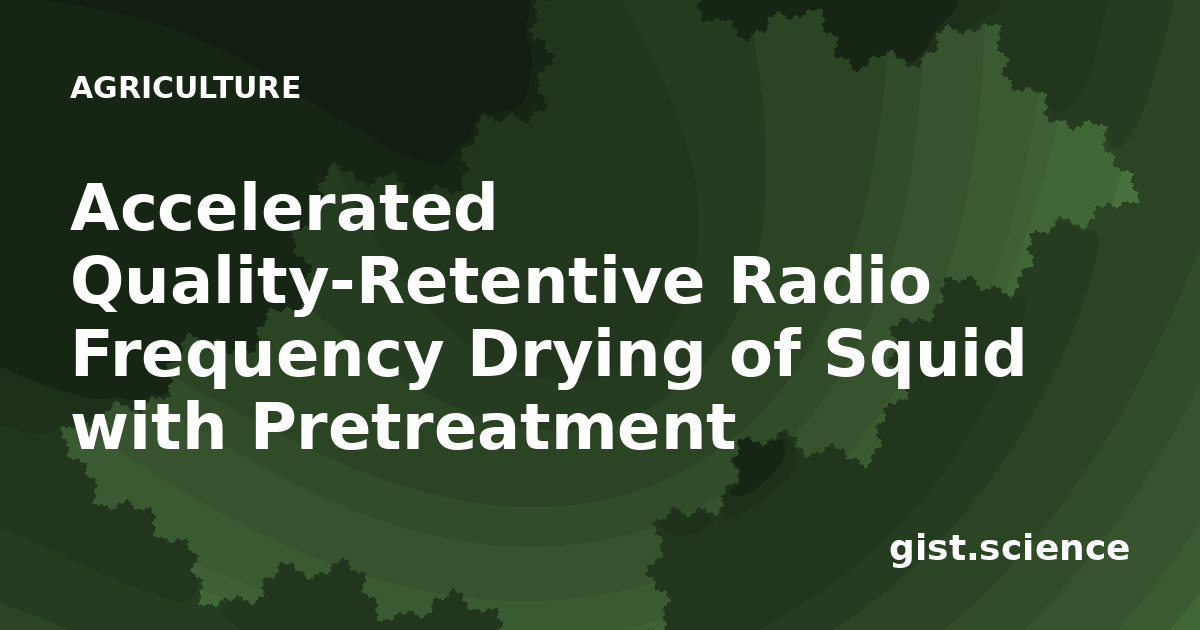 AGRICULTURE

Accelerated Quality-Retentive Radio Frequency Drying of Squid with Pretreatment

gist.science